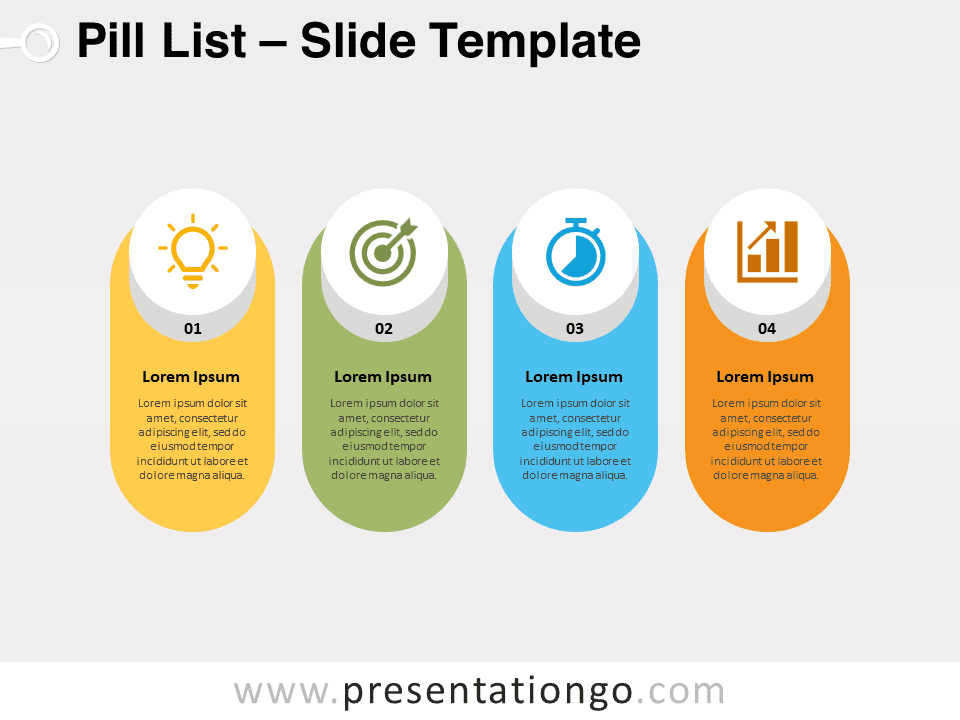 Pill List – Slide Template

01

Lorem Ipsum

Lorem ipsum dolor sit amet, consectetur adipiscing elit, sed do eiusmod tempor incididunt ut labore et dolore magna aliqua.

02

Lorem Ipsum

Lorem ipsum dolor sit amet, consectetur adipiscing elit, sed do eiusmod tempor incididunt ut labore et dolore magna aliqua.

03

Lorem Ipsum

Lorem ipsum dolor sit amet, consectetur adipiscing elit, sed do eiusmod tempor incididunt ut labore et dolore magna aliqua.

04

Lorem Ipsum

Lorem ipsum dolor sit amet, consectetur adipiscing elit, sed do eiusmod tempor incididunt ut labore et dolore magna aliqua.

www.presentationgo.com